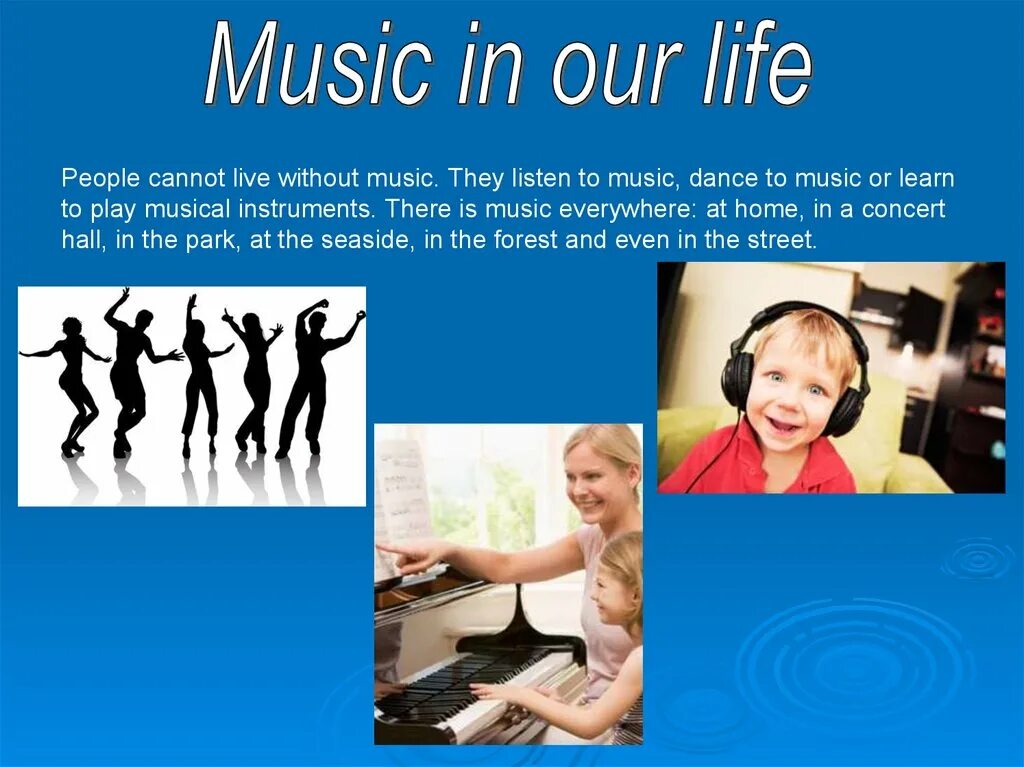 Music in our life

People cannot live without music. They listen to music, dance to music or learn to play musical instruments. There is music everywhere: at home, in a concert hall, in the park, at the seaside, in the forest and even in the street.